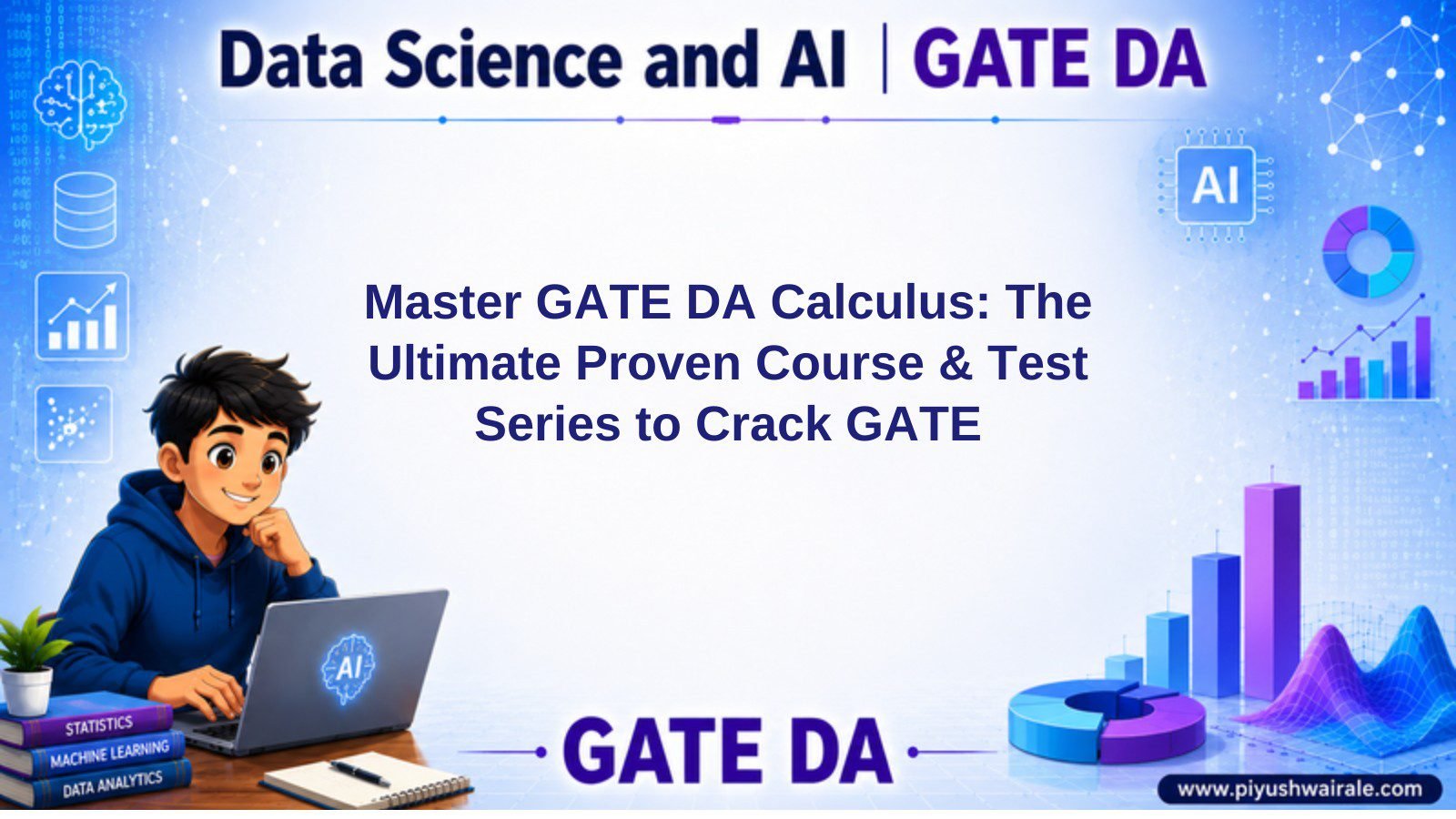 Data Science and AI | GATE DA

AI

Master GATE DA Calculus: The Ultimate Proven Course & Test Series to Crack GATE

AI

STATISTICS
MACHINE LEARNING
DATA ANALYTICS

GATE DA

www.piyushwairale.com